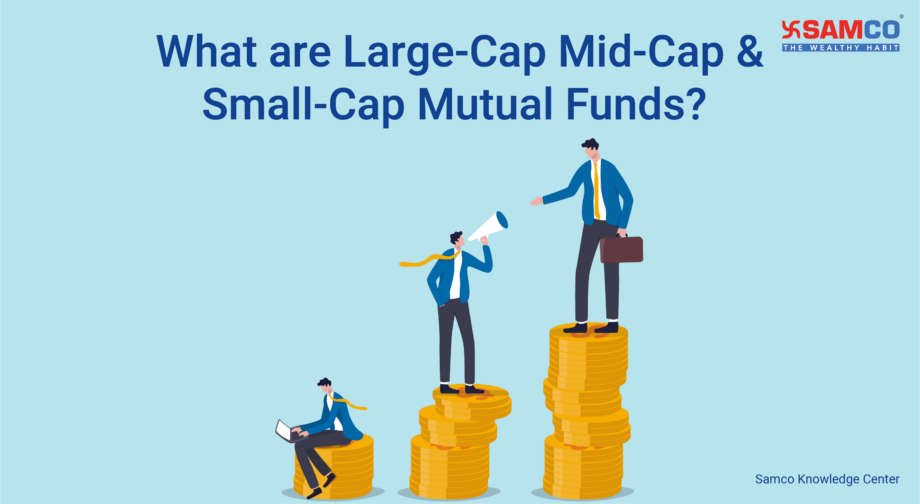 SAMCO®
THE WEALTHY HABIT

What are Large-Cap Mid-Cap & Small-Cap Mutual Funds?

Samco Knowledge Center